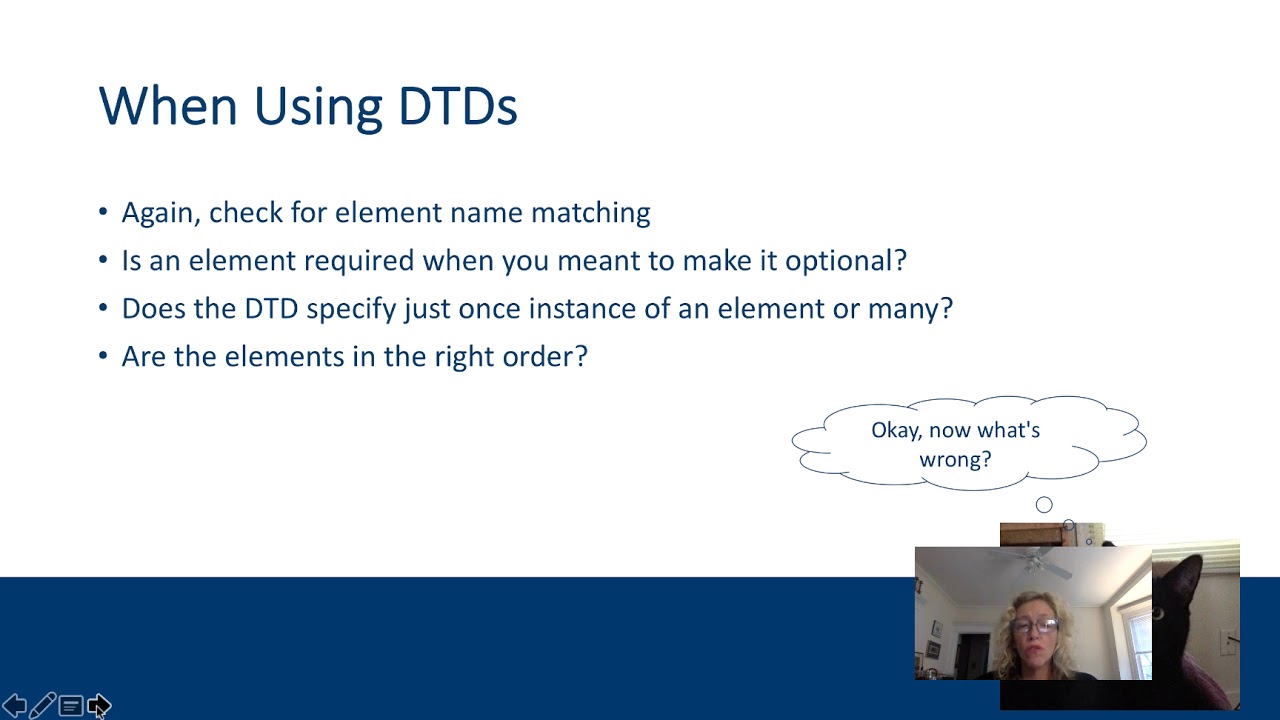 When Using DTDs

• Again, check for element name matching
• Is an element required when you meant to make it optional?
• Does the DTD specify just once instance of an element or many?
• Are the elements in the right order?

Okay, now what's wrong?